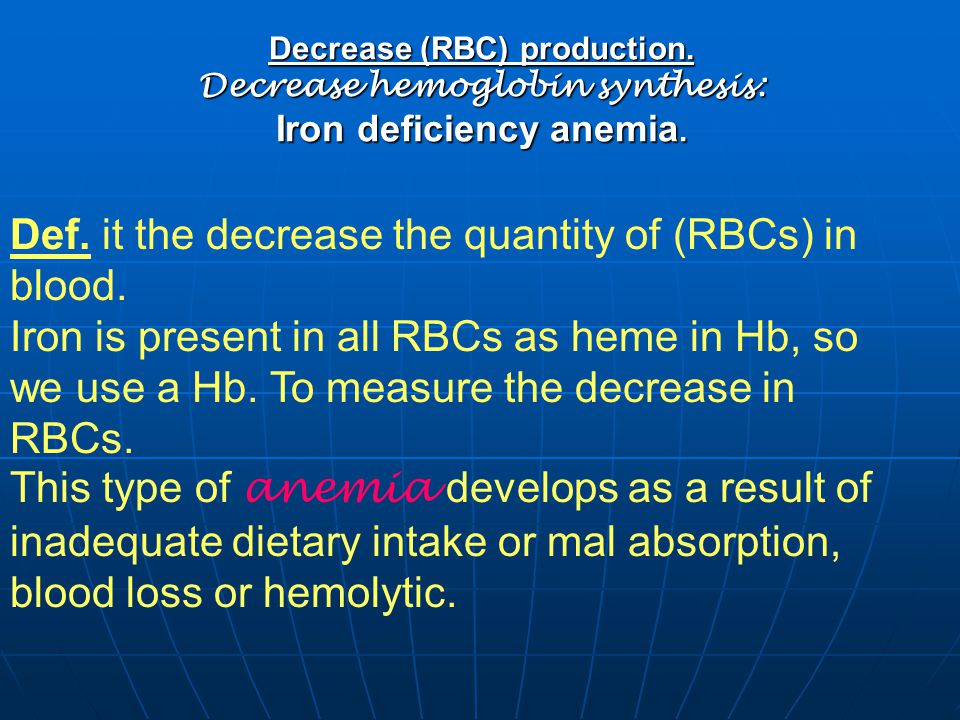 Decrease (RBC) production.
Decrease hemoglobin synthesis:
Iron deficiency anemia.

Def. it the decrease the quantity of (RBCs) in blood.
Iron is present in all RBCs as heme in Hb, so we use a Hb. To measure the decrease in RBCs.
This type of anemia develops as a result of inadequate dietary intake or mal absorption, blood loss or hemolytic.